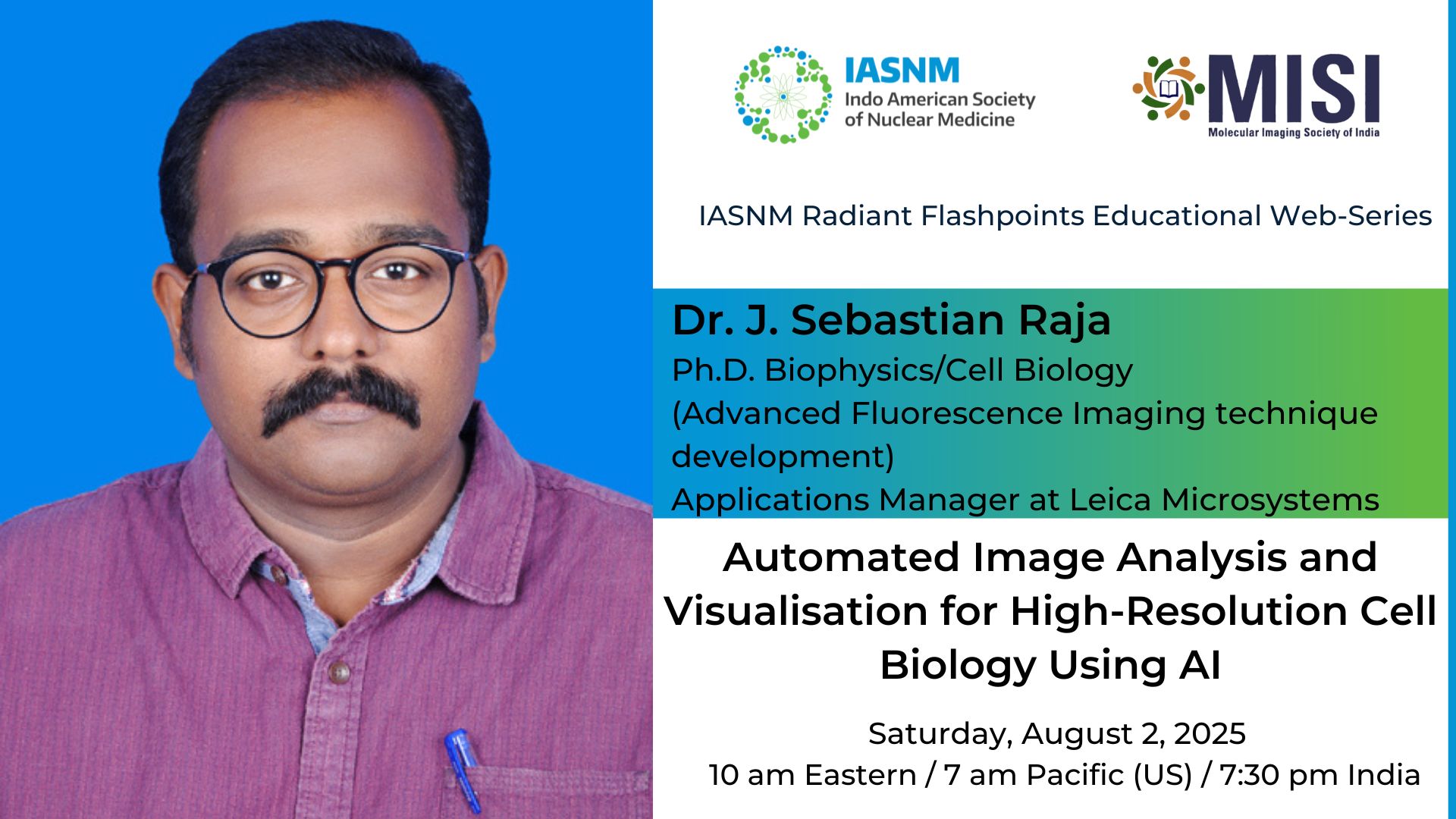 IASNM
Indo American Society of Nuclear Medicine

MISI
Molecular Imaging Society of India

IASNM Radiant Flashpoints Educational Web-Series

Dr. J. Sebastian Raja
Ph.D. Biophysics/Cell Biology
(Advanced Fluorescence Imaging technique development)
Applications Manager at Leica Microsystems

Automated Image Analysis and Visualisation for High-Resolution Cell Biology Using AI

Saturday, August 2, 2025
10 am Eastern / 7 am Pacific (US) / 7:30 pm India